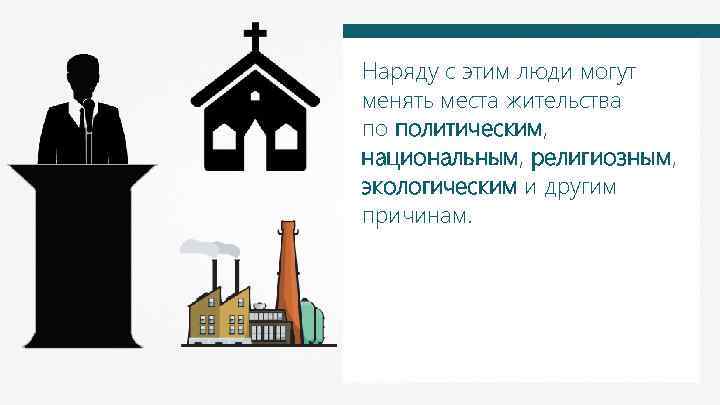 Наряду с этим люди могут менять места жительства по политическим, национальным, религиозным, экологическим и другим причинам.